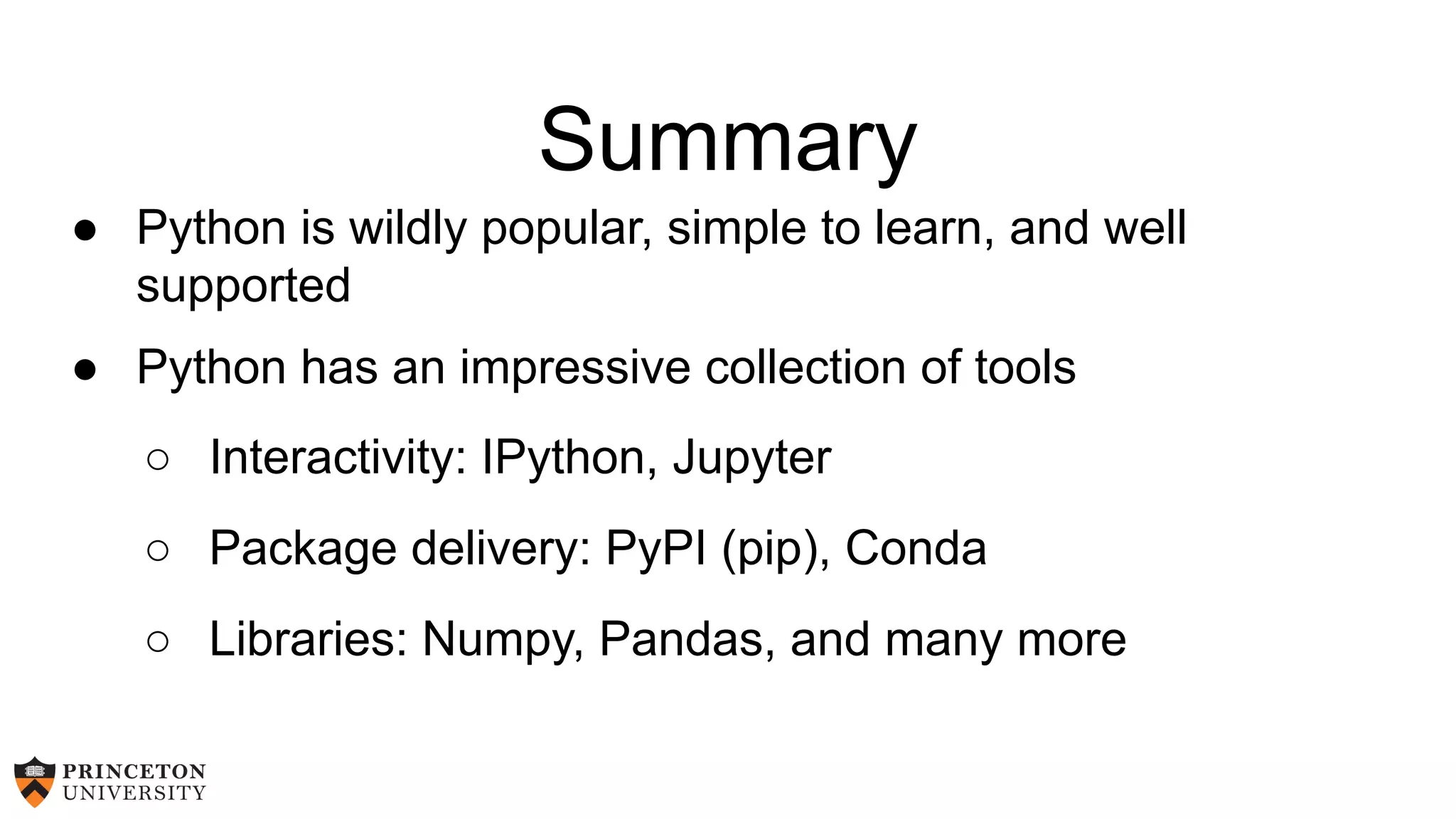 Summary

● Python is wildly popular, simple to learn, and well supported

● Python has an impressive collection of tools

○ Interactivity: IPython, Jupyter

○ Package delivery: PyPI (pip), Conda

○ Libraries: Numpy, Pandas, and many more

PRINCETON UNIVERSITY